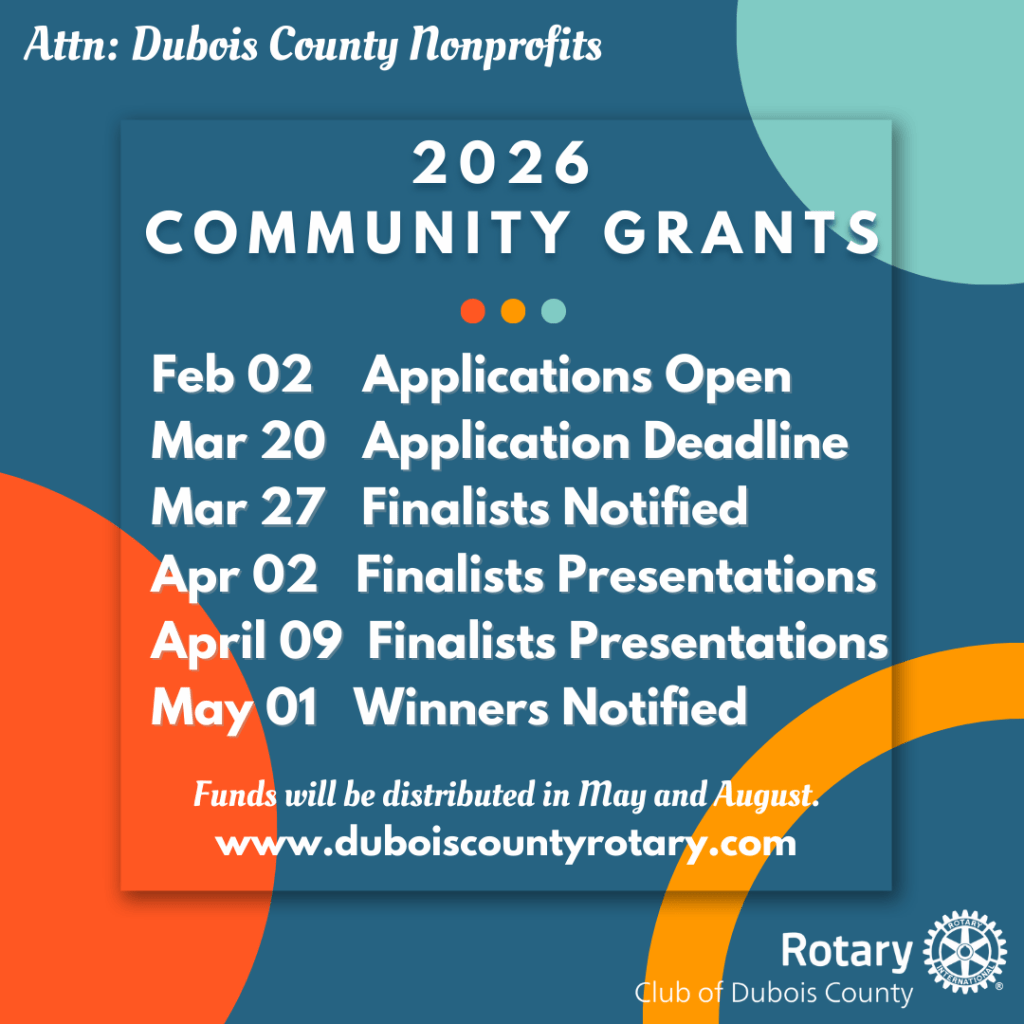 Attn: Dubois County Nonprofits

2026
COMMUNITY GRANTS

Feb 02 Applications Open
Mar 20 Application Deadline
Mar 27 Finalists Notified
Apr 02 Finalists Presentations
April 09 Finalists Presentations
May 01 Winners Notified

Funds will be distributed in May and August.
www.duboiscountyrotary.com

Rotary
Club of Dubois County
ROTARY INTERNATIONAL